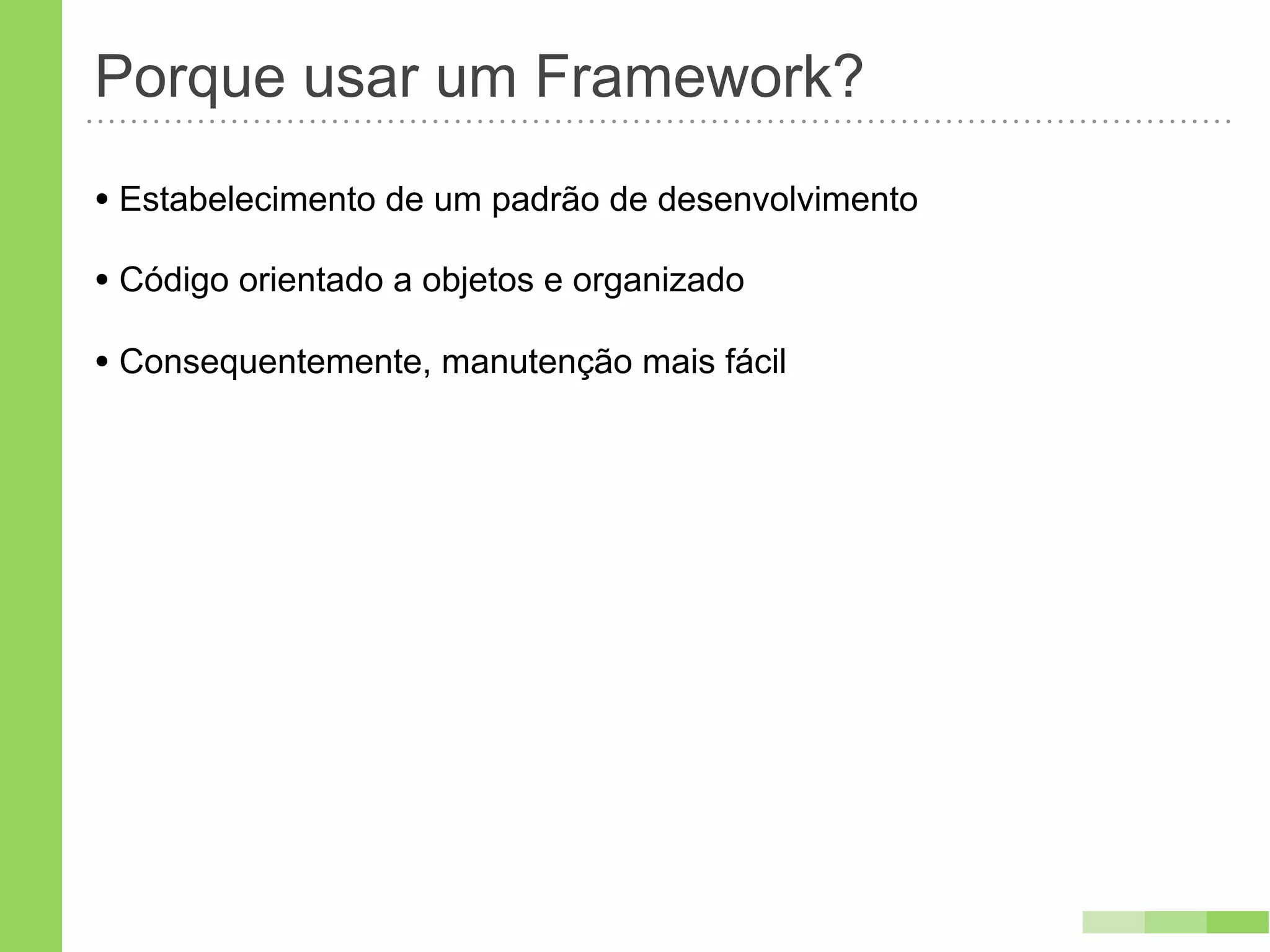 Porque usar um Framework?

• Estabelecimento de um padrão de desenvolvimento

• Código orientado a objetos e organizado

• Consequentemente, manutenção mais fácil